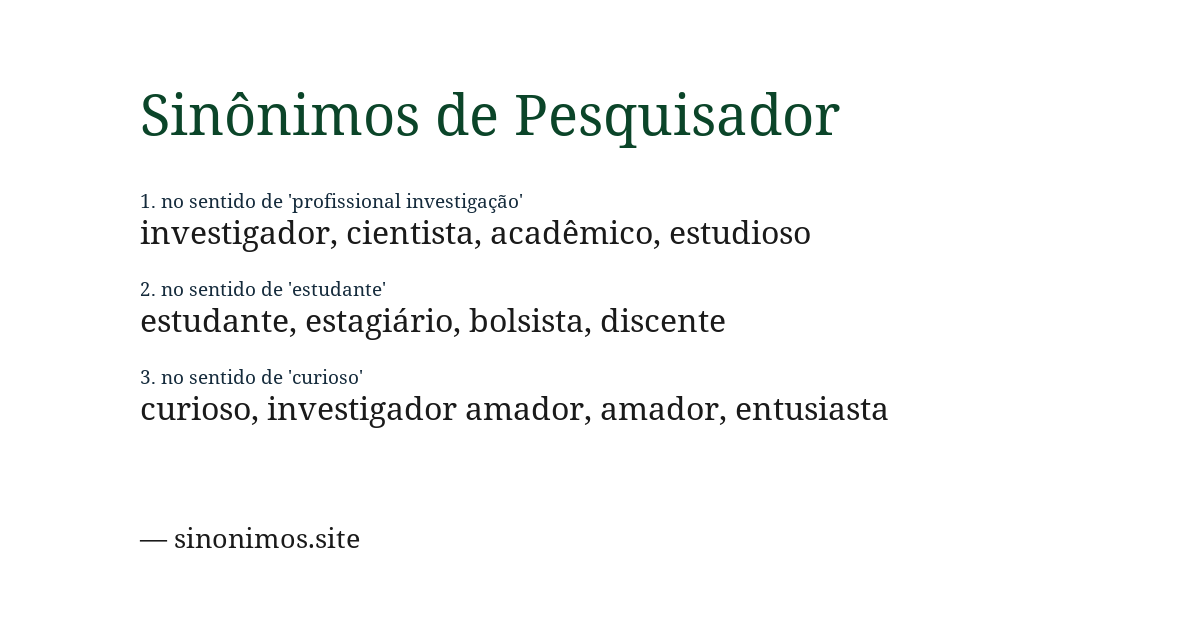 Sinônimos de Pesquisador

1. no sentido de 'profissional investigação'
investigador, cientista, acadêmico, estudioso

2. no sentido de 'estudante'
estudante, estagiário, bolsista, discente

3. no sentido de 'curioso'
curioso, investigador amador, amador, entusiasta

— sinonimos.site